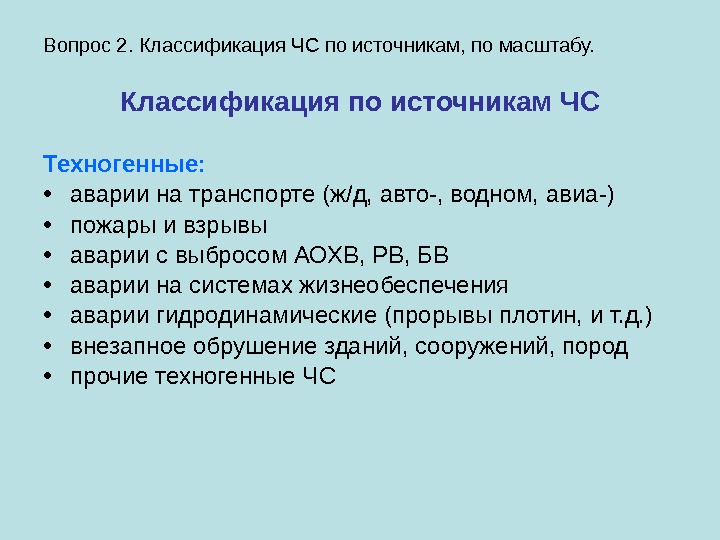 Вопрос 2. Классификация ЧС по источникам, по масштабу.

Классификация по источникам ЧС

Техногенные:
• аварии на транспорте (ж/д, авто-, водном, авиа-)
• пожары и взрывы
• аварии с выбросом АОХВ, РВ, БВ
• аварии на системах жизнеобеспечения
• аварии гидродинамические (прорывы плотин, и т.д.)
• внезапное обрушение зданий, сооружений, пород
• прочие техногенные ЧС